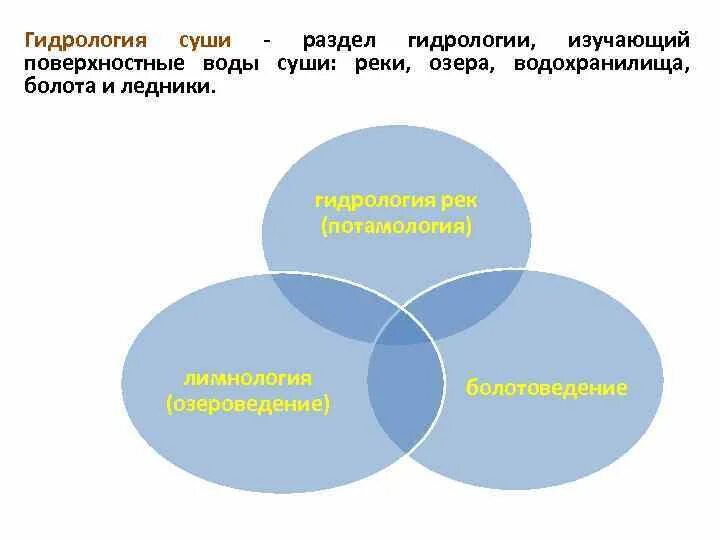 Гидрология суши - раздел гидрологии, изучающий поверхностные воды суши: реки, озера, водохранилища, болота и ледники.

гидрология рек (потамология)

лимнология (озероведение)

болотоведение